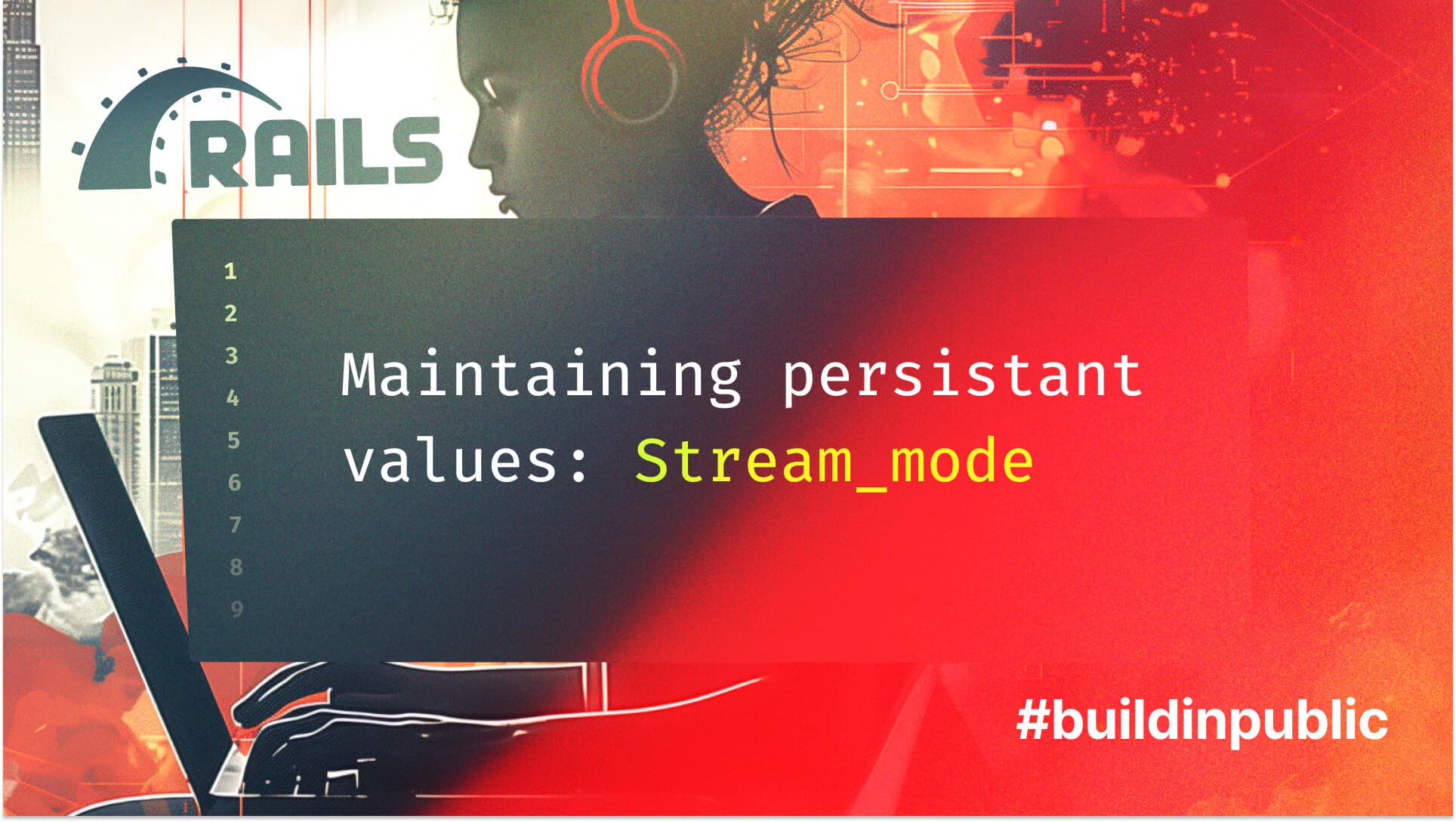 RAILS

1
2
3
4
5
6
7
8
9

Maintaining persistant values: Stream_mode

#buildinpublic